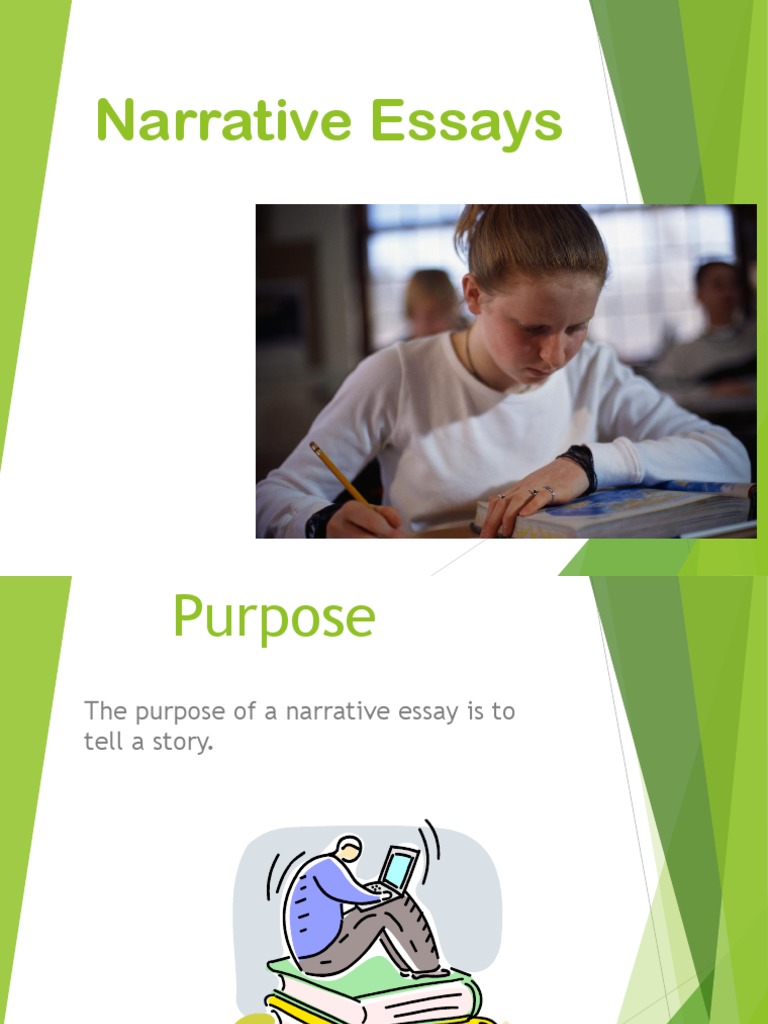 Narrative Essays

Purpose

The purpose of a narrative essay is to tell a story.